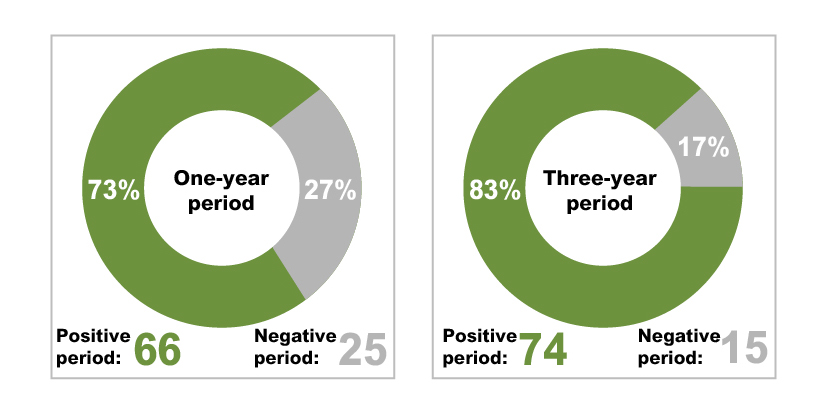 73%

One-year period

27%

Positive period: 66

Negative period: 25

83%

Three-year period

17%

Positive period: 74

Negative period: 15